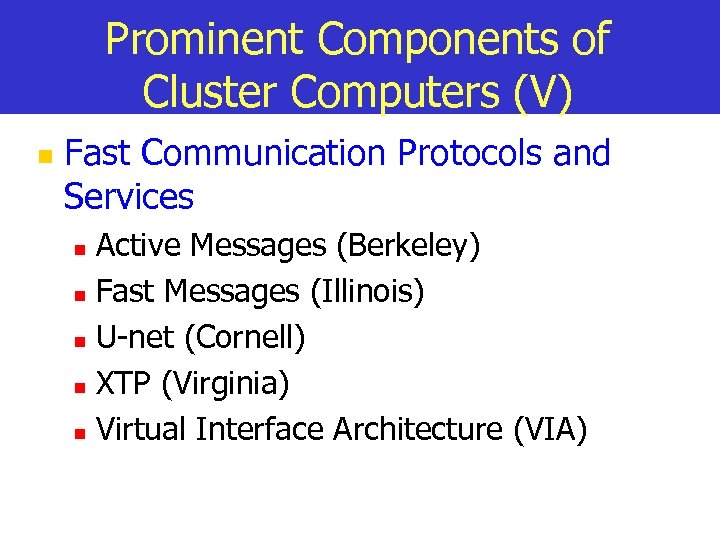 Prominent Components of Cluster Computers (V)

- Fast Communication Protocols and Services
  - Active Messages (Berkeley)
  - Fast Messages (Illinois)
  - U-net (Cornell)
  - XTP (Virginia)
  - Virtual Interface Architecture (VIA)